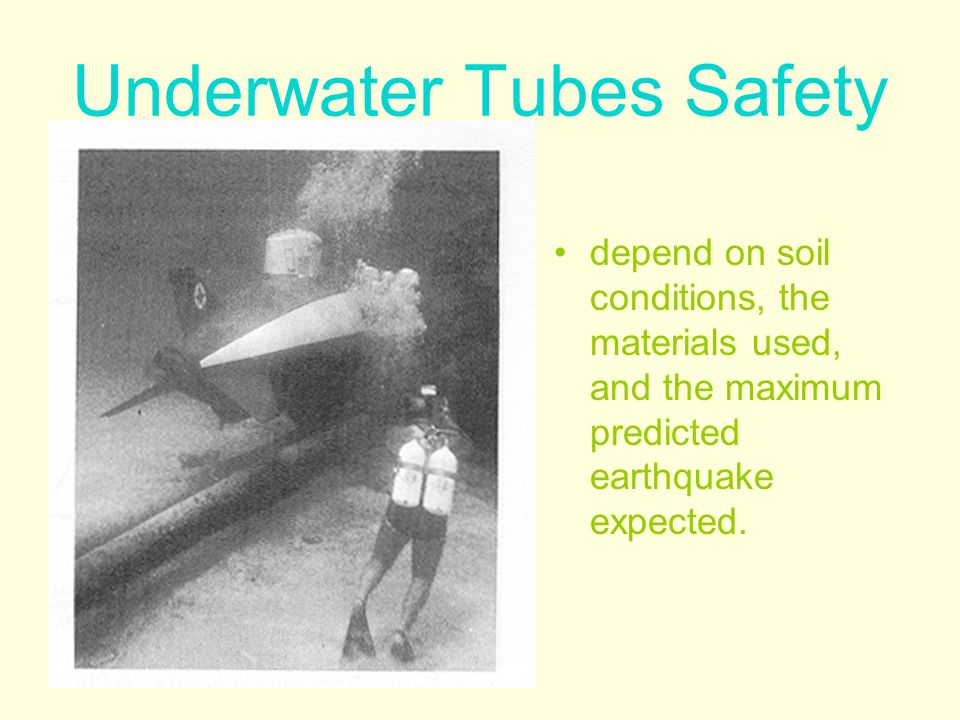 Underwater Tubes Safety

• depend on soil conditions, the materials used, and the maximum predicted earthquake expected.